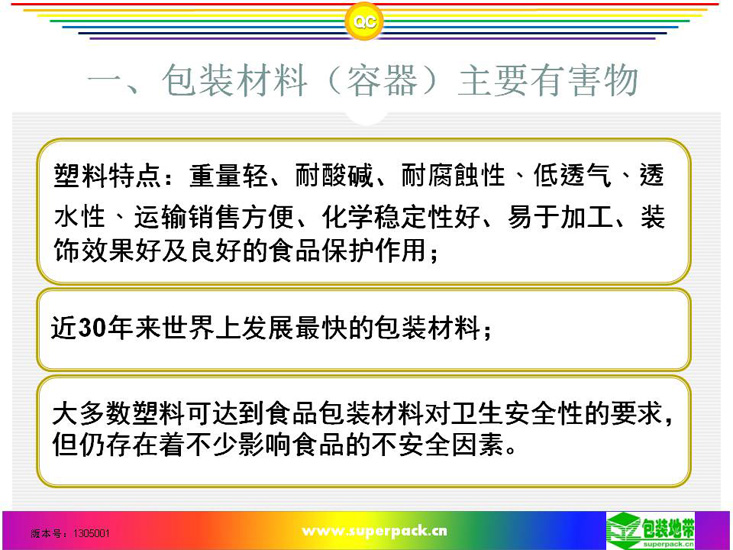 QC

一、包装材料（容器）主要有害物

塑料特点：重量轻、耐酸碱、耐腐蚀性、低透气、透水性、运输销售方便、化学稳定性好、易于加工、装饰效果好及良好的食品保护作用；

近30年来世界上发展最快的包装材料；

大多数塑料可达到食品包装材料对卫生安全性的要求，但仍存在着不少影响食品的不安全因素。

版本号：1305001

www.superpack.cn

包装地带
superpack.cn